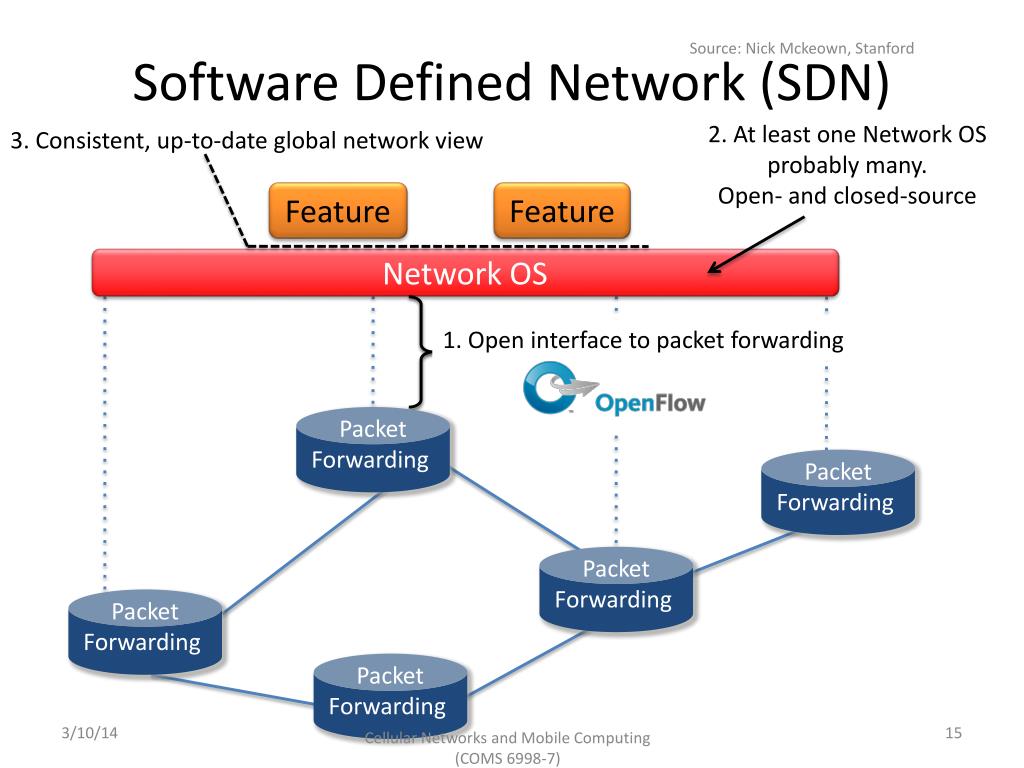 Source: Nick Mckeown, Stanford

Software Defined Network (SDN)

3. Consistent, up-to-date global network view

2. At least one Network OS probably many. Open- and closed-source

Feature

Feature

Network OS

1. Open interface to packet forwarding

OpenFlow

Packet Forwarding

Packet Forwarding

Packet Forwarding

Packet Forwarding

Packet Forwarding

3/10/14

Cellular Networks and Mobile Computing (COMS 6998-7)

15